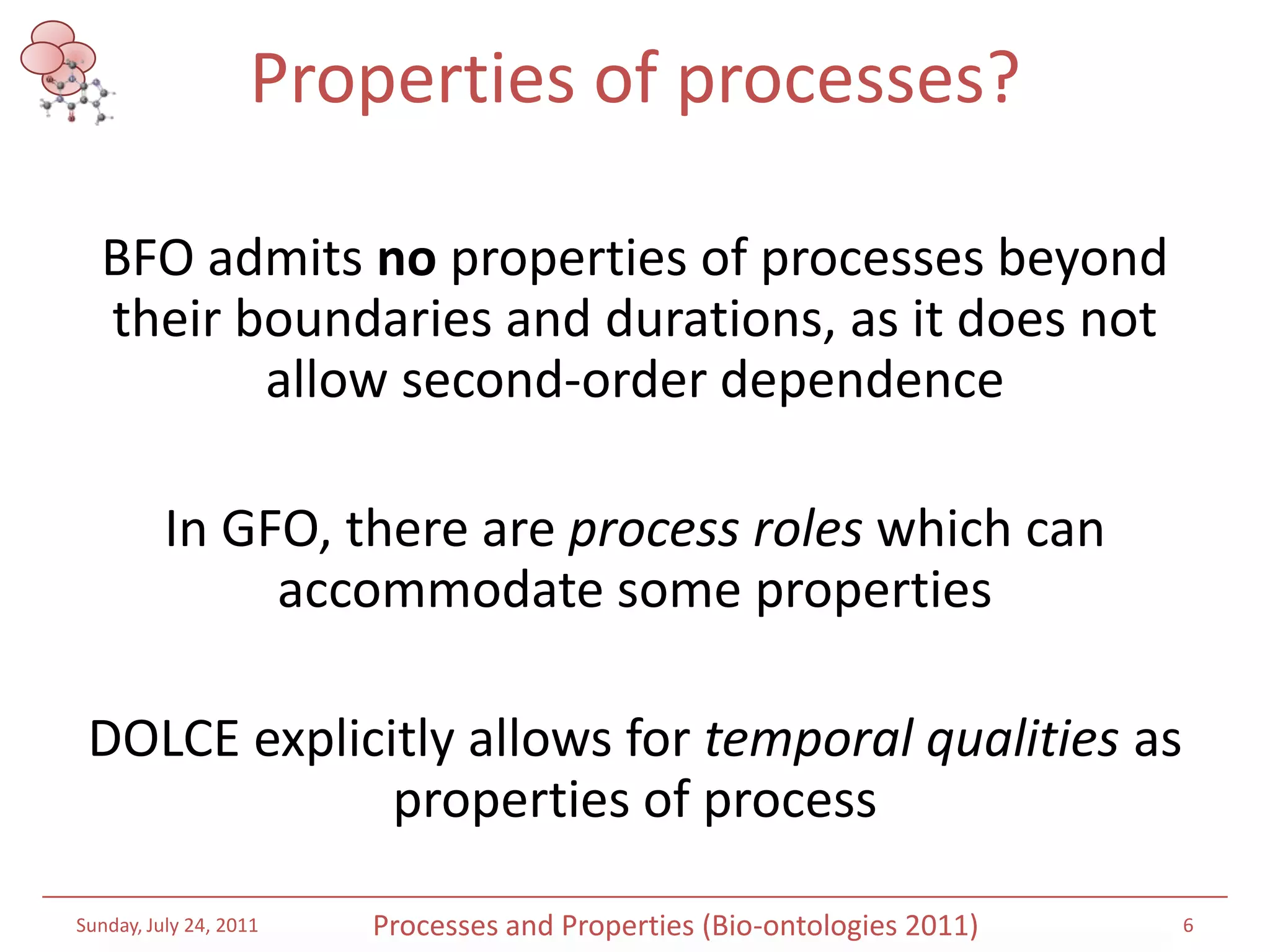 Properties of processes?

BFO admits no properties of processes beyond their boundaries and durations, as it does not allow second-order dependence

In GFO, there are process roles which can accommodate some properties

DOLCE explicitly allows for temporal qualities as properties of process

Sunday, July 24, 2011 Processes and Properties (Bio-ontologies 2011) 6